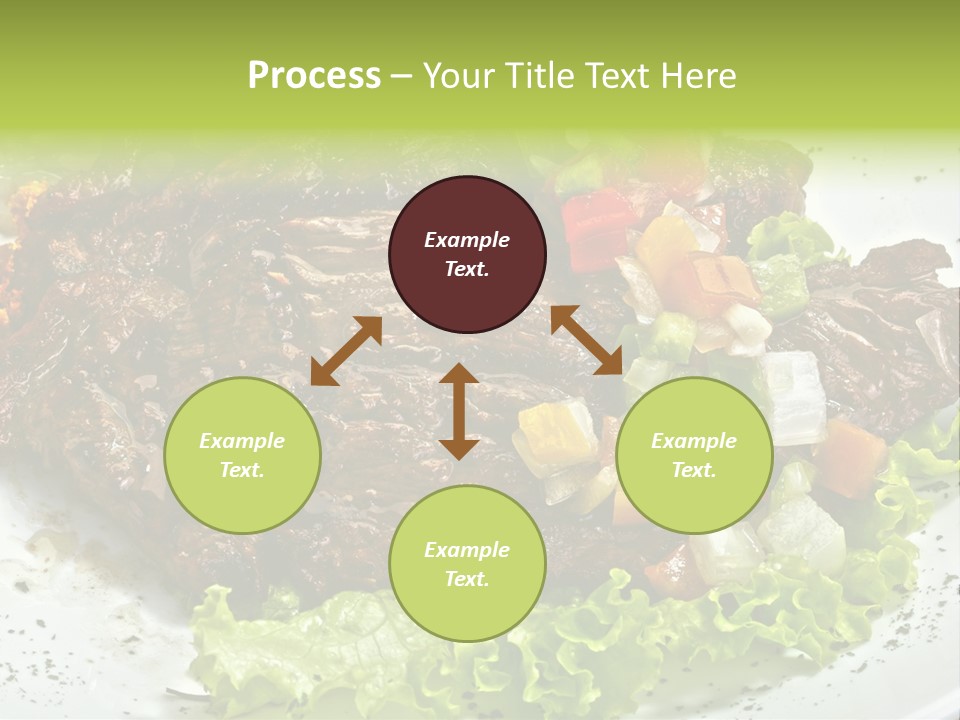 Process – Your Title Text Here

Example Text.

Example Text.

Example Text.

Example Text.